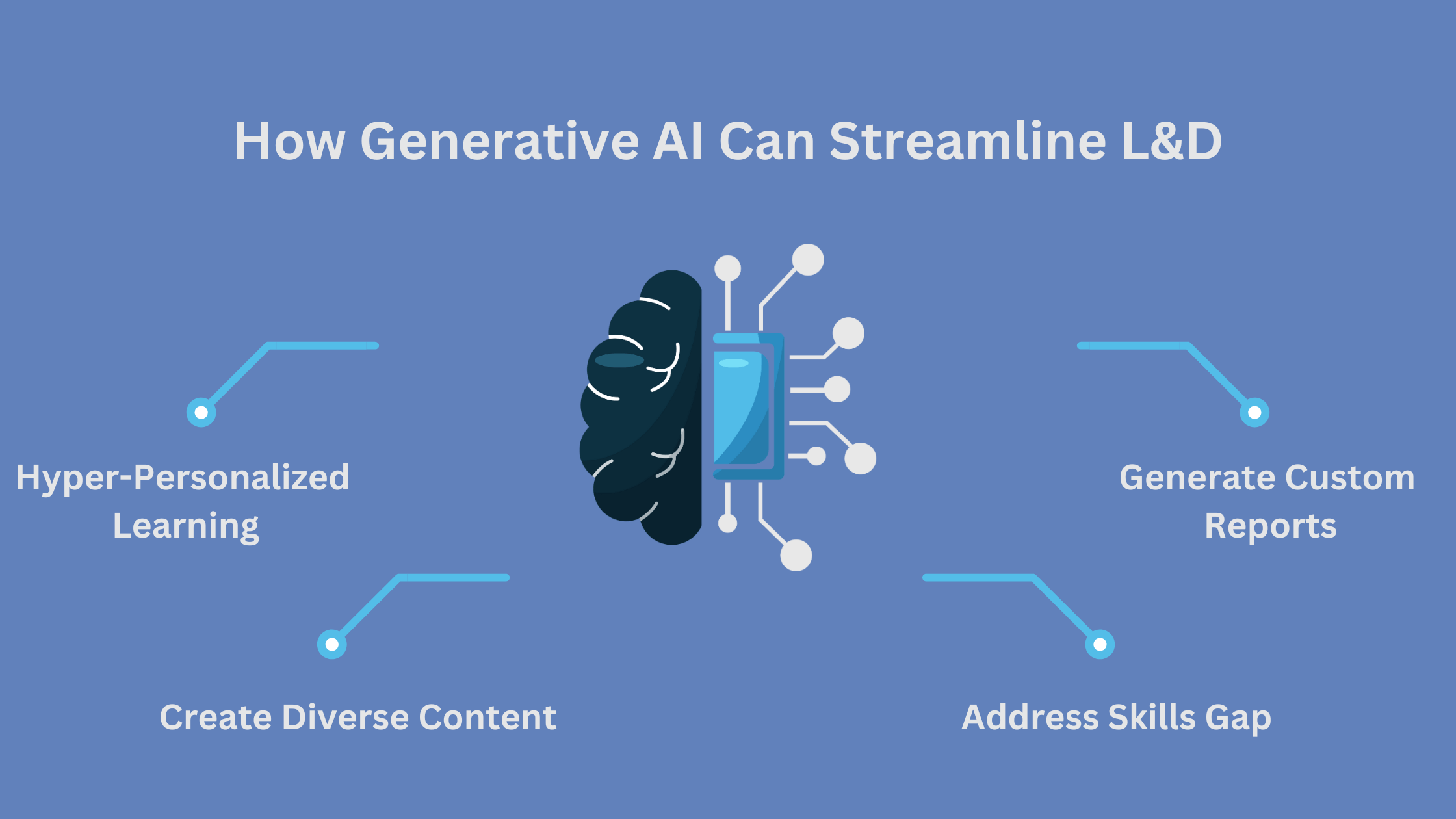 How Generative AI Can Streamline L&D

Hyper-Personalized Learning

Generate Custom Reports

Create Diverse Content

Address Skills Gap